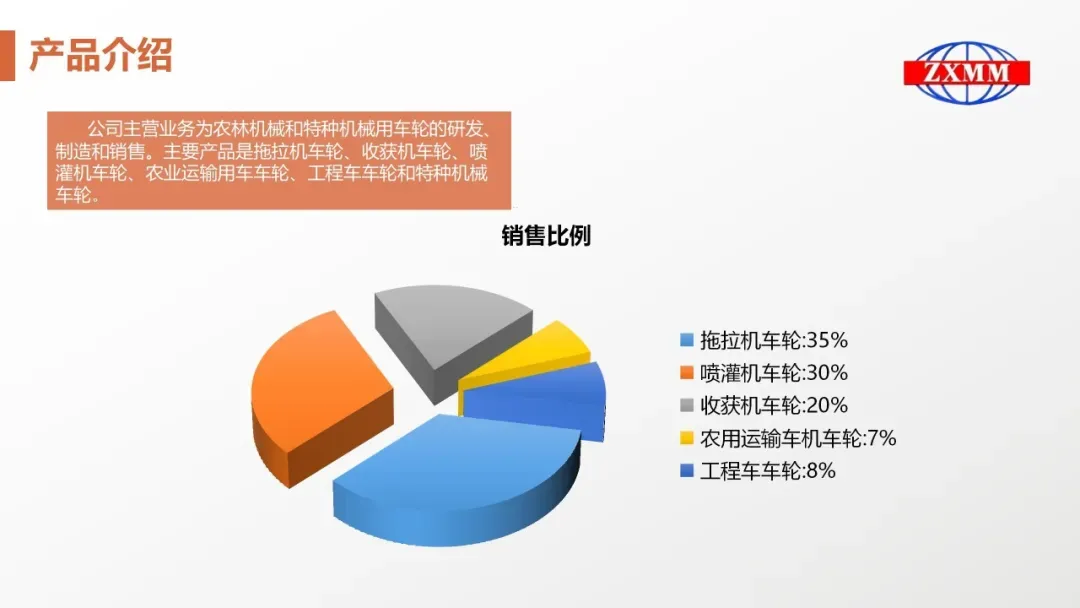 产品介绍

ZXMM

公司主营业务为农林机械和特种机械用车轮的研发、制造和销售。主要产品是拖拉机车轮、收获机车轮、喷灌机车轮、农业运输用车车轮、工程车车轮和特种机械车轮。

销售比例

拖拉机车轮:35%
喷灌机车轮:30%
收获机车轮:20%
农用运输车机车轮:7%
工程车车轮:8%